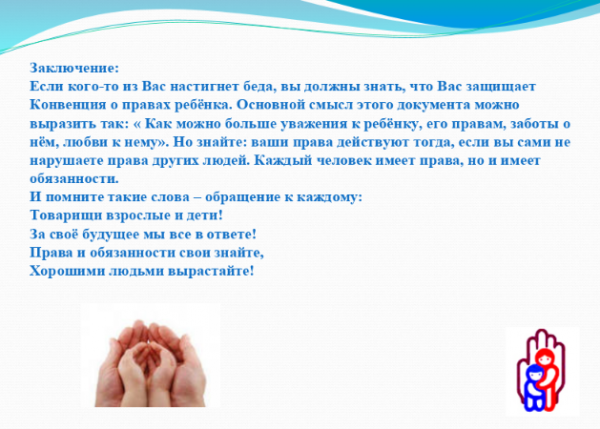 Заключение:
Если кого-то из Вас настигнет беда, вы должны знать, что Вас защищает Конвенция о правах ребёнка. Основной смысл этого документа можно выразить так: « Как можно больше уважения к ребёнку, его правам, заботы о нём, любви к нему». Но знайте: ваши права действуют тогда, если вы сами не нарушаете права других людей. Каждый человек имеет права, но и имеет обязанности.
И помните такие слова – обращение к каждому:
Товарищи взрослые и дети!
За своё будущее мы все в ответе!
Права и обязанности свои знайте,
Хорошими людьми вырастайте!